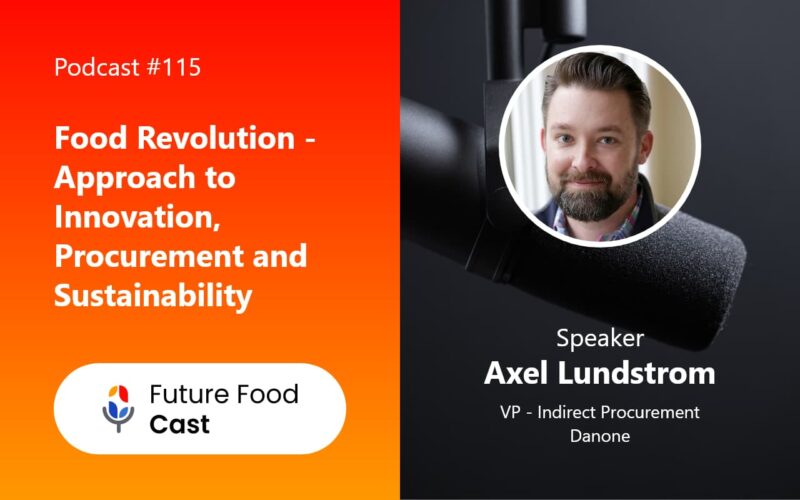 Podcast #115

Food Revolution - Approach to Innovation, Procurement and Sustainability

Future Food Cast

Speaker
Axel Lundstrom
VP - Indirect Procurement
Danone